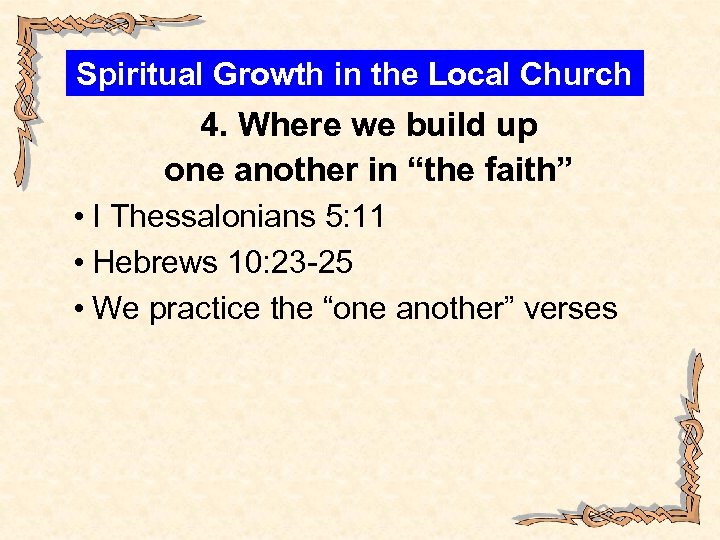 Spiritual Growth in the Local Church

4. Where we build up one another in “the faith”

• I Thessalonians 5:11
• Hebrews 10:23-25
• We practice the “one another” verses